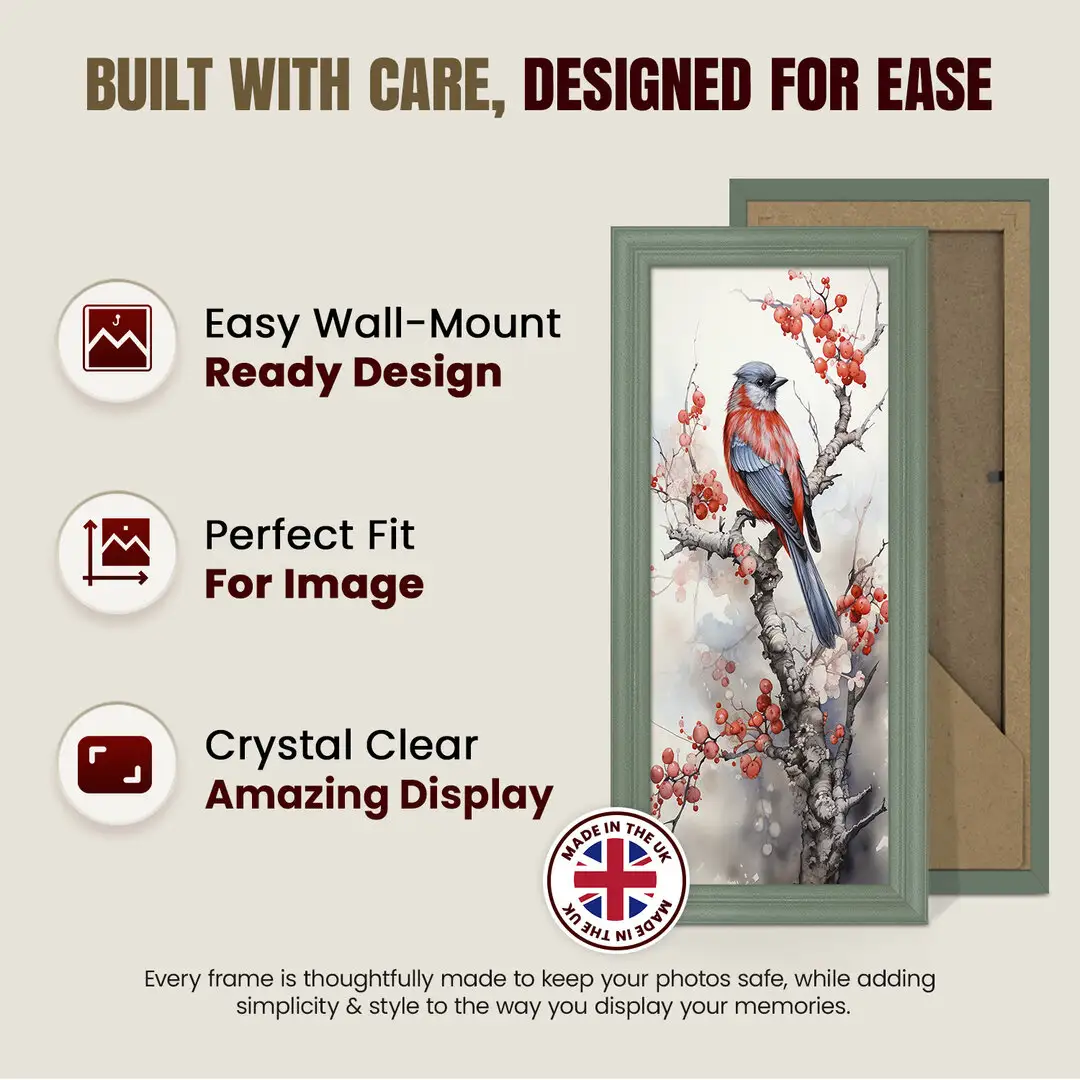 BUILT WITH CARE, DESIGNED FOR EASE

Easy Wall-Mount
Ready Design

Perfect Fit
For Image

Crystal Clear
Amazing Display

MADE IN THE UK
MADE IN THE UK

Every frame is thoughtfully made to keep your photos safe, while adding simplicity & style to the way you display your memories.